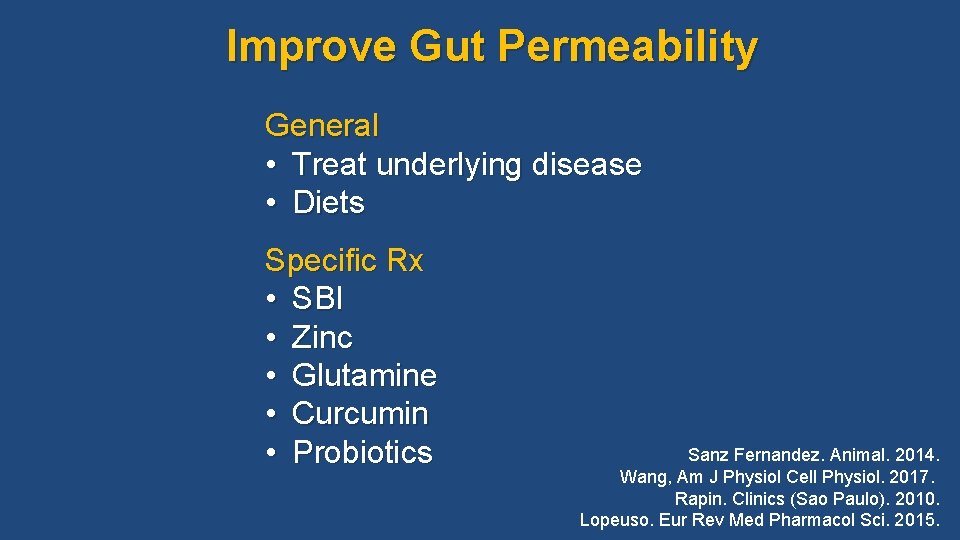 Improve Gut Permeability

General
• Treat underlying disease
• Diets

Specific Rx
• SBI
• Zinc
• Glutamine
• Curcumin
• Probiotics

Sanz Fernandez. Animal. 2014.
Wang, Am J Physiol Cell Physiol. 2017.
Rapin. Clinics (Sao Paulo). 2010.
Lopeuso. Eur Rev Med Pharmacol Sci. 2015.